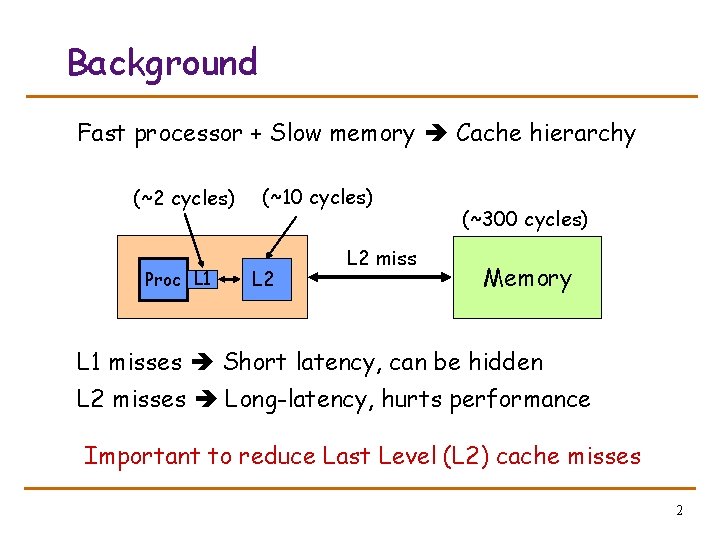 Background

Fast processor + Slow memory ➔ Cache hierarchy

(~2 cycles) (~10 cycles)

(~300 cycles)

Proc L1 L2

L2 miss

Memory

L1 misses ➔ Short latency, can be hidden

L2 misses ➔ Long-latency, hurts performance

Important to reduce Last Level (L2) cache misses

2